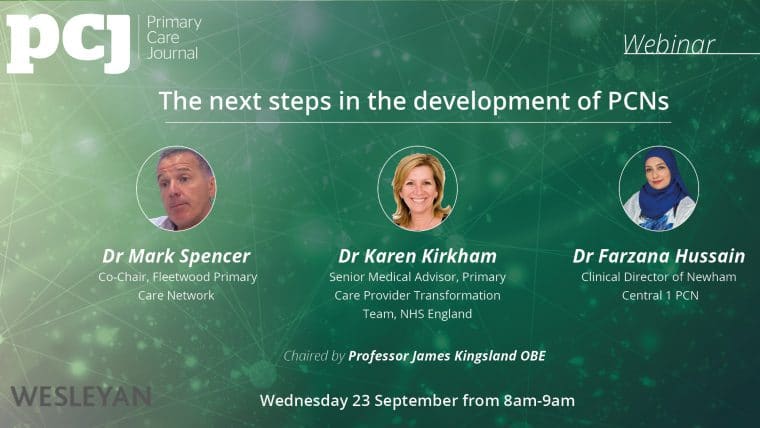 pcj Primary Care Journal

Webinar

The next steps in the development of PCNs

Dr Mark Spencer
Co-Chair, Fleetwood Primary Care Network

Dr Karen Kirkham
Senior Medical Advisor, Primary Care Provider Transformation Team, NHS England

Dr Farzana Hussain
Clinical Director of Newham Central 1 PCN

Chaired by Professor James Kingsland OBE

WESLEYAN

Wednesday 23 September from 8am-9am